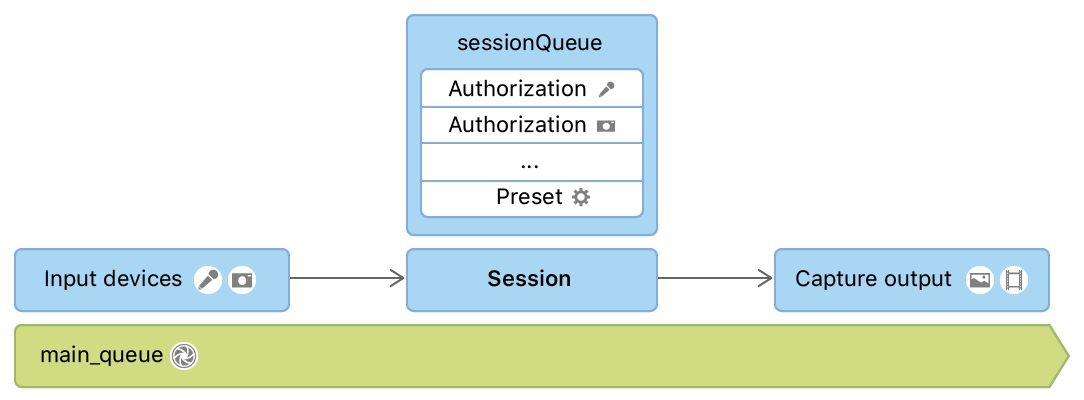 sessionQueue

Authorization

Authorization

...

Preset

Input devices

Session

Capture output

main_queue